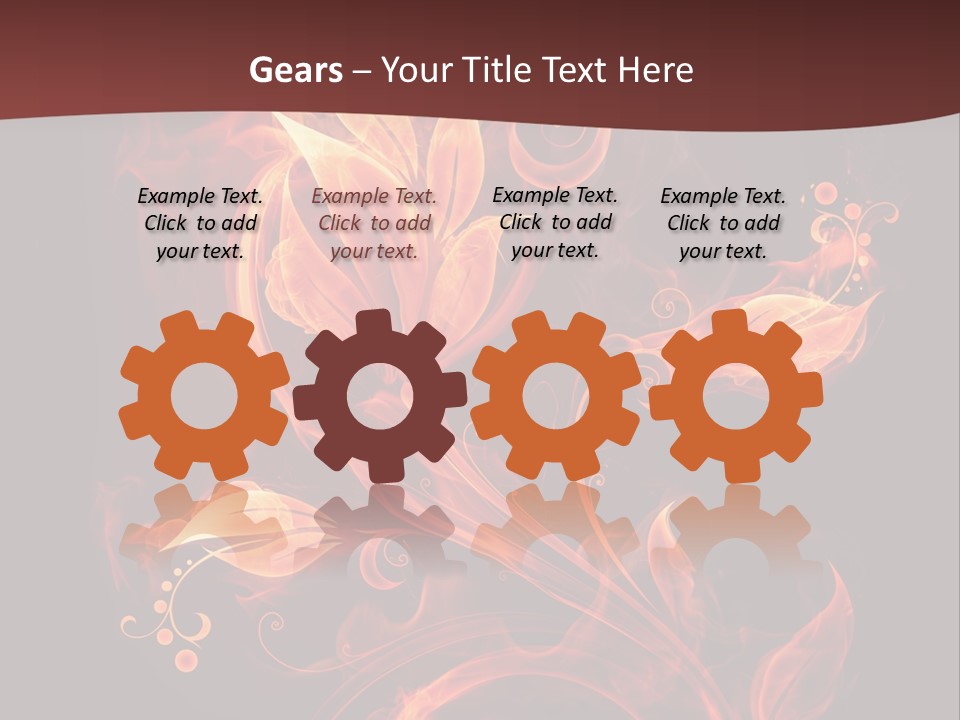 Gears – Your Title Text Here

Example Text. Click to add your text.

Example Text. Click to add your text.

Example Text. Click to add your text.

Example Text. Click to add your text.